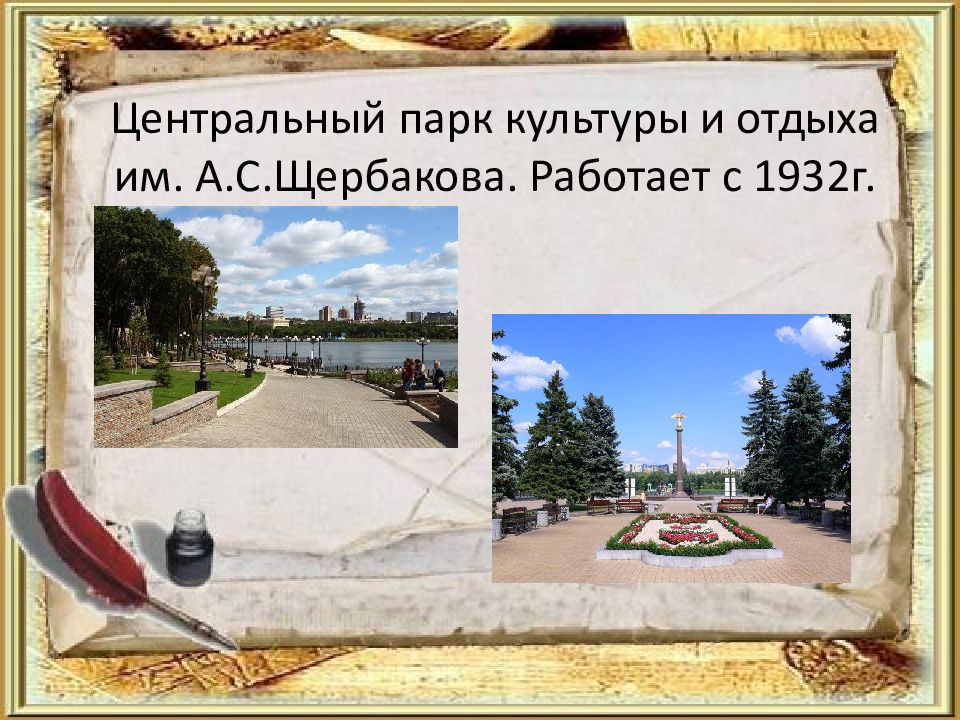 Центральный парк культуры и отдыха им. А.С.Щербакова. Работает с 1932г.